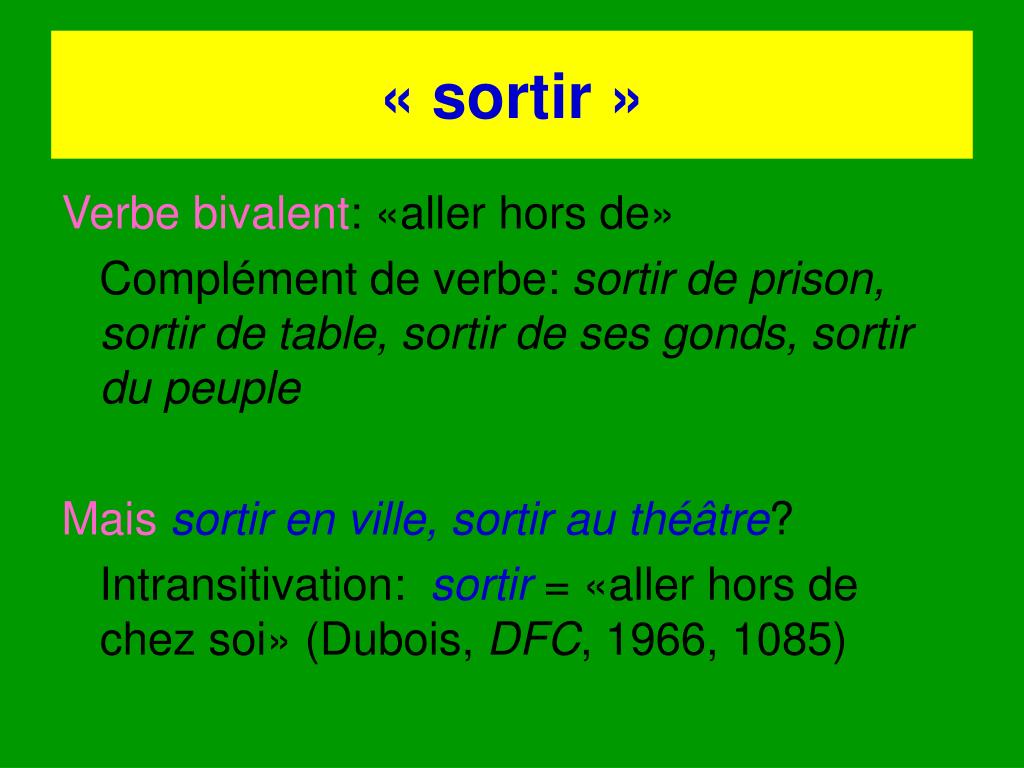 « sortir »

Verbe bivalent: «aller hors de»

Complément de verbe: sortir de prison, sortir de table, sortir de ses gonds, sortir du peuple

Mais sortir en ville, sortir au théâtre?

Intransitivation: sortir = «aller hors de chez soi» (Dubois, DFC, 1966, 1085)